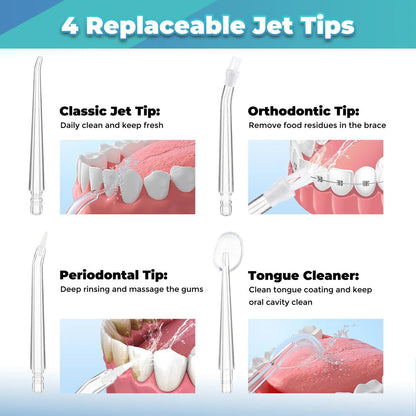 4 Replaceable Jet Tips

Classic Jet Tip:
Daily clean and keep fresh

Orthodontic Tip:
Remove food residues in the brace

Periodontal Tip:
Deep rinsing and massage the gums

Tongue Cleaner:
Clean tongue coating and keep oral cavity clean